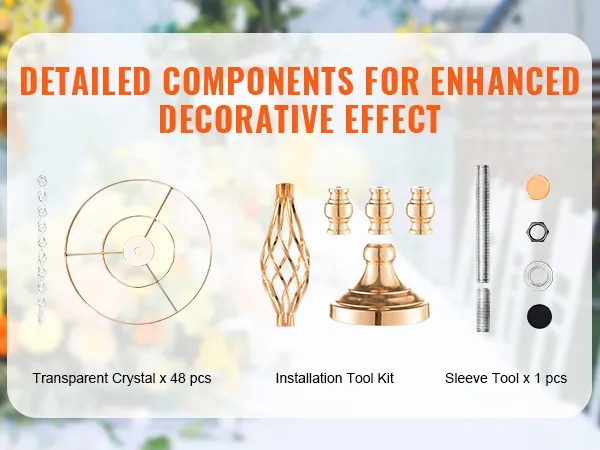 DETAILED COMPONENTS FOR ENHANCED DECORATIVE EFFECT

Transparent Crystal x 48 pcs

Installation Tool Kit

Sleeve Tool x 1 pcs